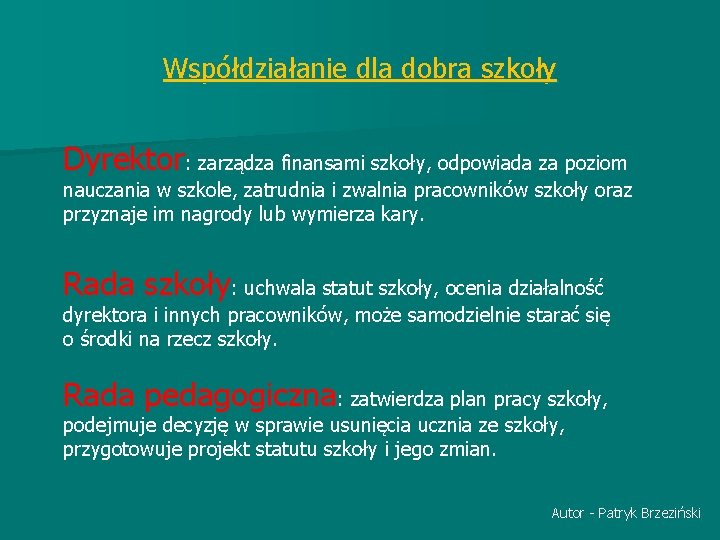 Współdziałanie dla dobra szkoły

Dyrektor: zarządza finansami szkoły, odpowiada za poziom nauczania w szkole, zatrudnia i zwalnia pracowników szkoły oraz przyznaje im nagrody lub wymierza kary.

Rada szkoły: uchwala statut szkoły, ocenia działalność dyrektora i innych pracowników, może samodzielnie starać się o środki na rzecz szkoły.

Rada pedagogiczna: zatwierdza plan pracy szkoły, podejmuje decyzję w sprawie usunięcia ucznia ze szkoły, przygotowuje projekt statutu szkoły i jego zmian.

Autor - Patryk Brzeziński